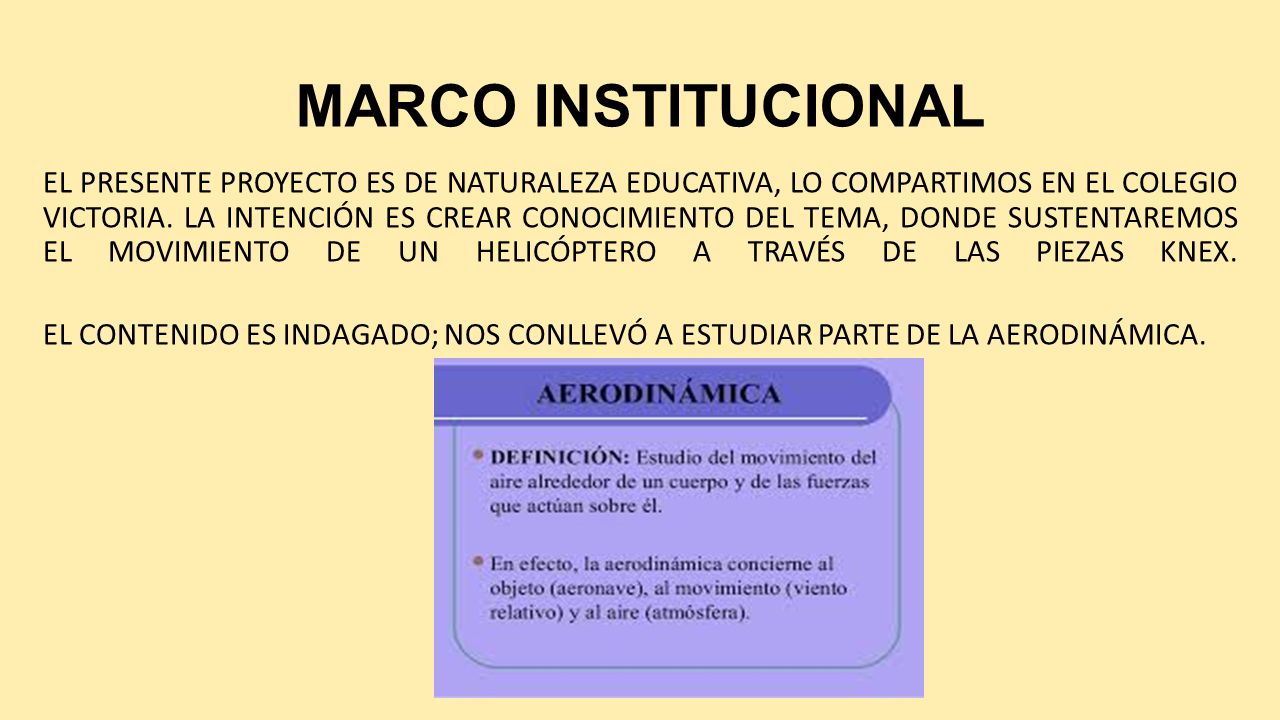 MARCO INSTITUCIONAL

EL PRESENTE PROYECTO ES DE NATURALEZA EDUCATIVA, LO COMPARTIMOS EN EL COLEGIO VICTORIA. LA INTENCIÓN ES CREAR CONOCIMIENTO DEL TEMA, DONDE SUSTENTAREMOS EL MOVIMIENTO DE UN HELICÓPTERO A TRAVÉS DE LAS PIEZAS KNEX.

EL CONTENIDO ES INDAGADO; NOS CONLLEVÓ A ESTUDIAR PARTE DE LA AERODINÁMICA.

AERODINÁMICA

DEFINICIÓN: Estudio del movimiento del aire alrededor de un cuerpo y de las fuerzas que actúan sobre él.

En efecto, la aerodinámica concierne al objeto (aeronave), al movimiento (viento relativo) y al aire (atmósfera).